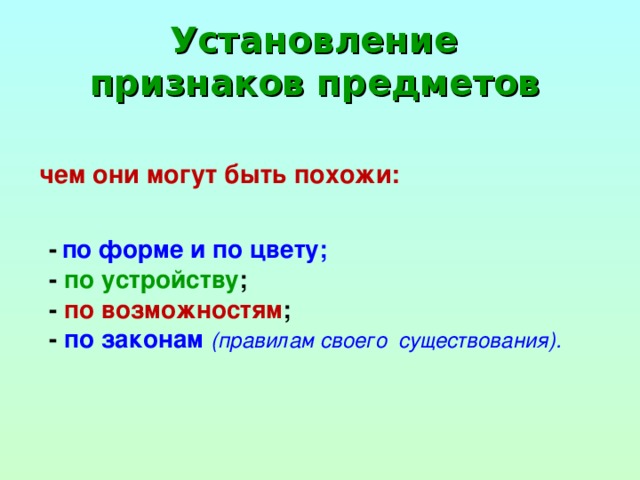 Установление признаков предметов

чем они могут быть похожи:

- по форме и по цвету;
- по устройству;
- по возможностям;
- по законам (правилам своего существования).